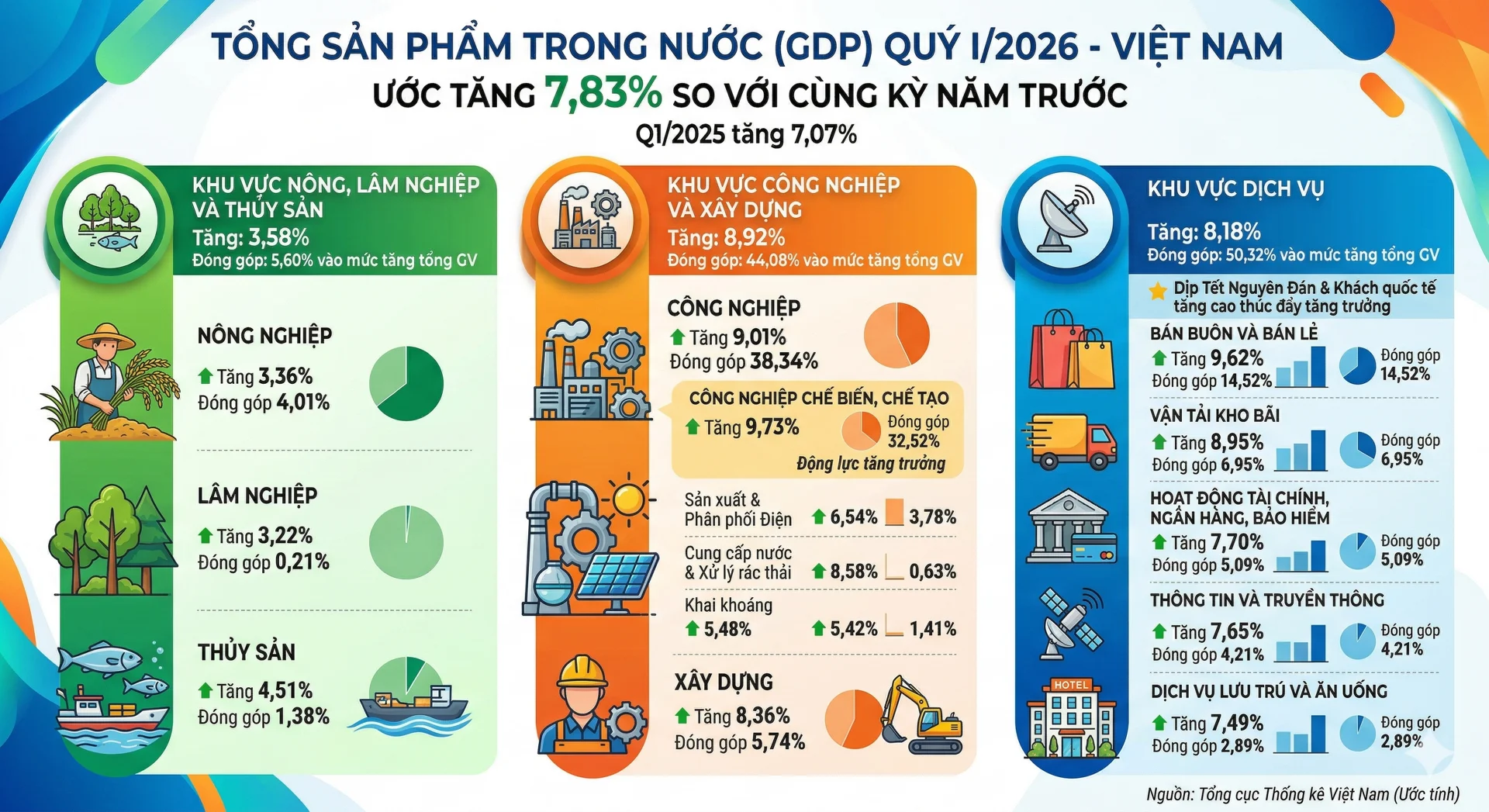 TỔNG SẢN PHẨM TRONG NƯỚC (GDP) QUÝ I/2026 - VIỆT NAM
ƯỚC TĂNG 7,83% SO VỚI CÙNG KỲ NĂM TRƯỚC
Q1/2025 tăng 7,07%

KHU VỰC NÔNG, LÂM NGHIỆP VÀ THỦY SẢN
Tăng: 3,58%
Đóng góp: 5,60% vào mức tăng tổng GV

NÔNG NGHIỆP
Tăng 3,36%
Đóng góp 4,01%

LÂM NGHIỆP
Tăng 3,22%
Đóng góp 0,21%

THỦY SẢN
Tăng 4,51%
Đóng góp 1,38%

KHU VỰC CÔNG NGHIỆP VÀ XÂY DỰNG
Tăng: 8,92%
Đóng góp: 44,08% vào mức tăng tổng GV

CÔNG NGHIỆP
Tăng 9,01%
Đóng góp 38,34%

CÔNG NGHIỆP CHẾ BIẾN, CHẾ TẠO
Tăng 9,73%
Đóng góp 32,52%
Động lực tăng trưởng

Sản xuất & Phân phối Điện 6,54% 3,78%
Cung cấp nước & Xử lý rác thải 8,58% 0,63%
Khai khoáng 5,48% 5,42% 1,41%

XÂY DỰNG
Tăng 8,36%
Đóng góp 5,74%

KHU VỰC DỊCH VỤ
Tăng: 8,18%
Đóng góp: 50,32% vào mức tăng tổng GV

Dịp Tết Nguyên Đán & Khách quốc tế tăng cao thúc đẩy tăng trưởng

BÁN BUÔN VÀ BÁN LẺ
Tăng 9,62%
Đóng góp 14,52%
Đóng góp 14,52%

VẬN TẢI KHO BÃI
Tăng 8,95%
Đóng góp 6,95%
Đóng góp 6,95%

HOẠT ĐỘNG TÀI CHÍNH, NGÂN HÀNG, BẢO HIỂM
Tăng 7,70%
Đóng góp 5,09%
Đóng góp 5,09%

THÔNG TIN VÀ TRUYỀN THÔNG
Tăng 7,65%
Đóng góp 4,21%
Đóng góp 4,21%

DỊCH VỤ LƯU TRÚ VÀ ĂN UỐNG
HOTEL
Tăng 7,49%
Đóng góp 2,89%
Đóng góp 2,89%

Nguồn: Tổng cục Thống kê Việt Nam (Ước tính)